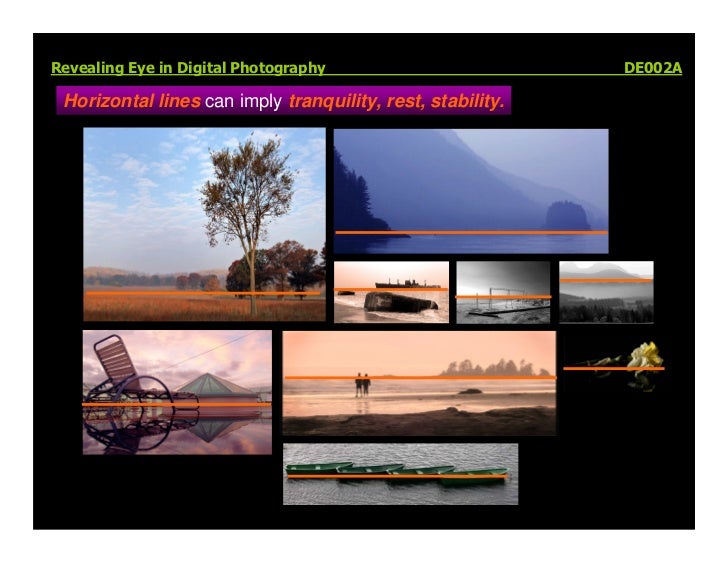 Revealing Eye in Digital Photography DE002A

Horizontal lines can imply tranquility, rest, stability.